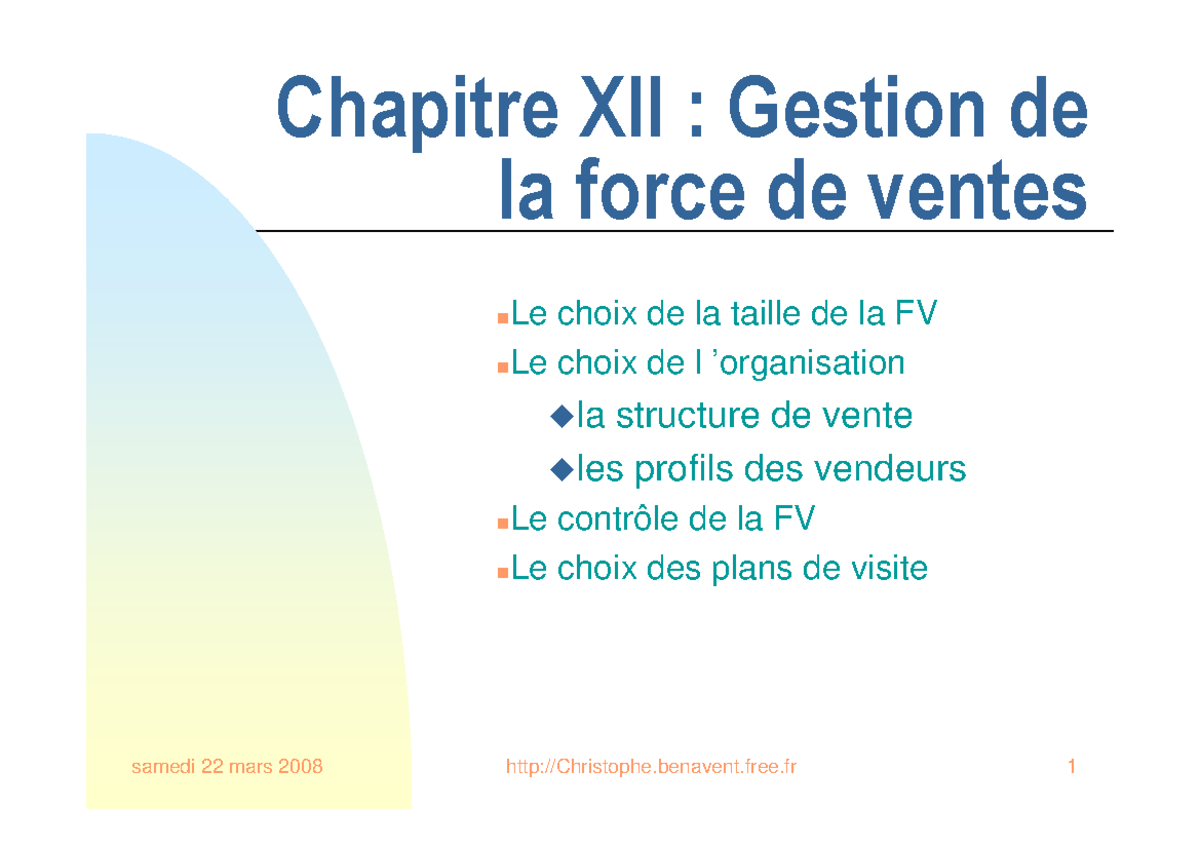 Chapitre XII : Gestion de la force de ventes

Le choix de la taille de la FV

Le choix de l 'organisation

la structure de vente

les profils des vendeurs

Le contrôle de la FV

Le choix des plans de visite

samedi 22 mars 2008

http://Christophe.benavent.free.fr

1